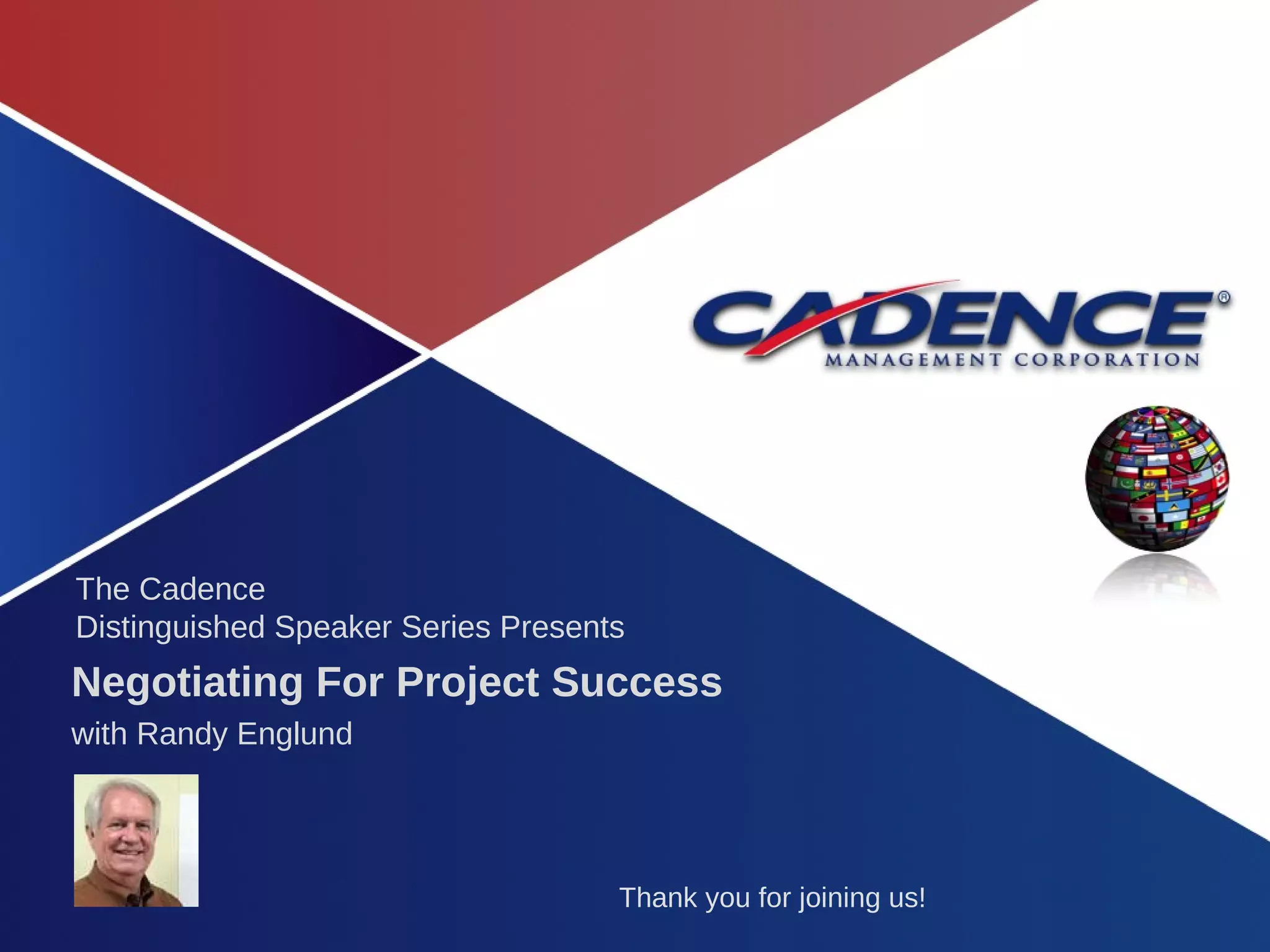 CADENCE®
MANAGEMENT CORPORATION

The Cadence
Distinguished Speaker Series Presents

Negotiating For Project Success

with Randy Englund

Thank you for joining us!